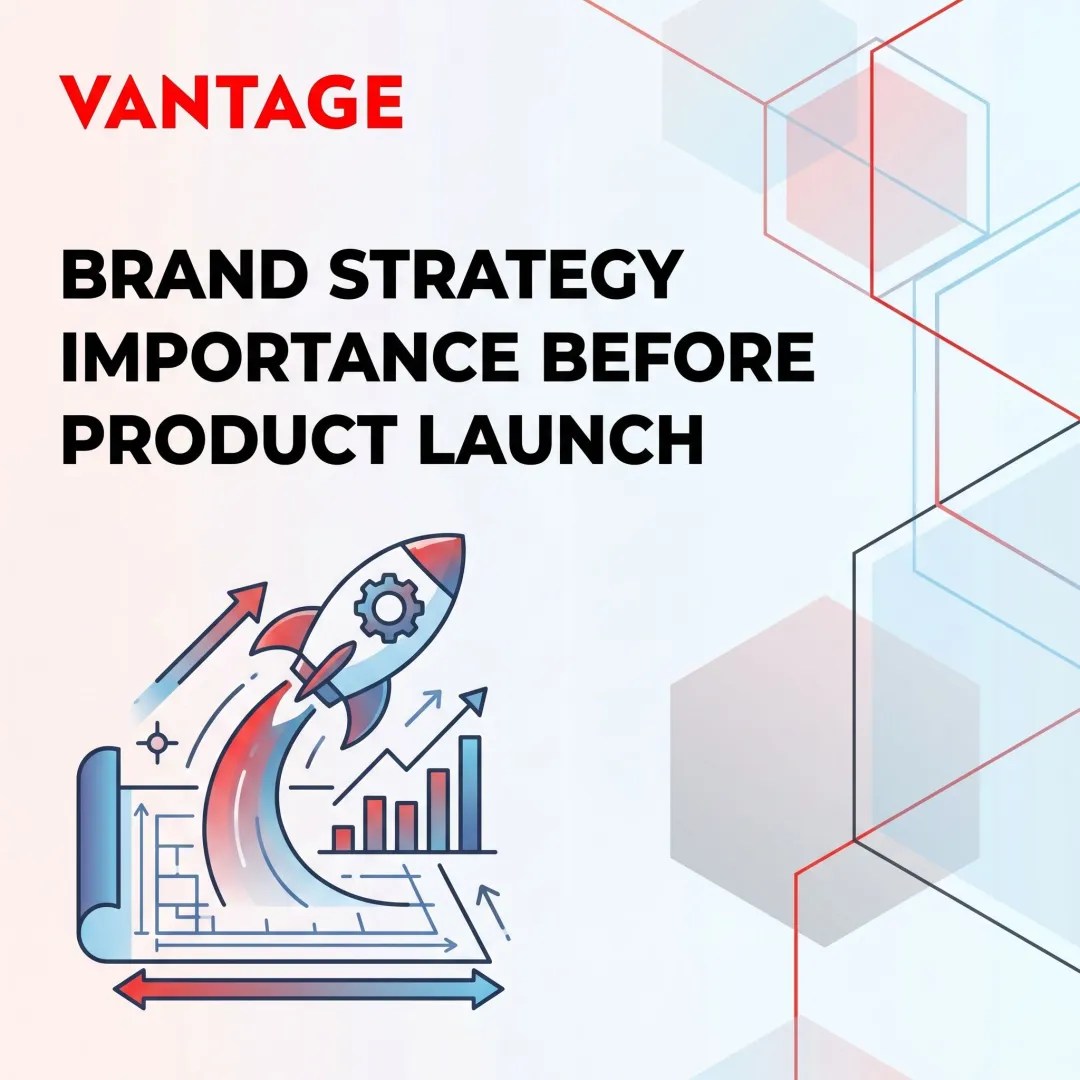 VANTAGE

BRAND STRATEGY IMPORTANCE BEFORE PRODUCT LAUNCH